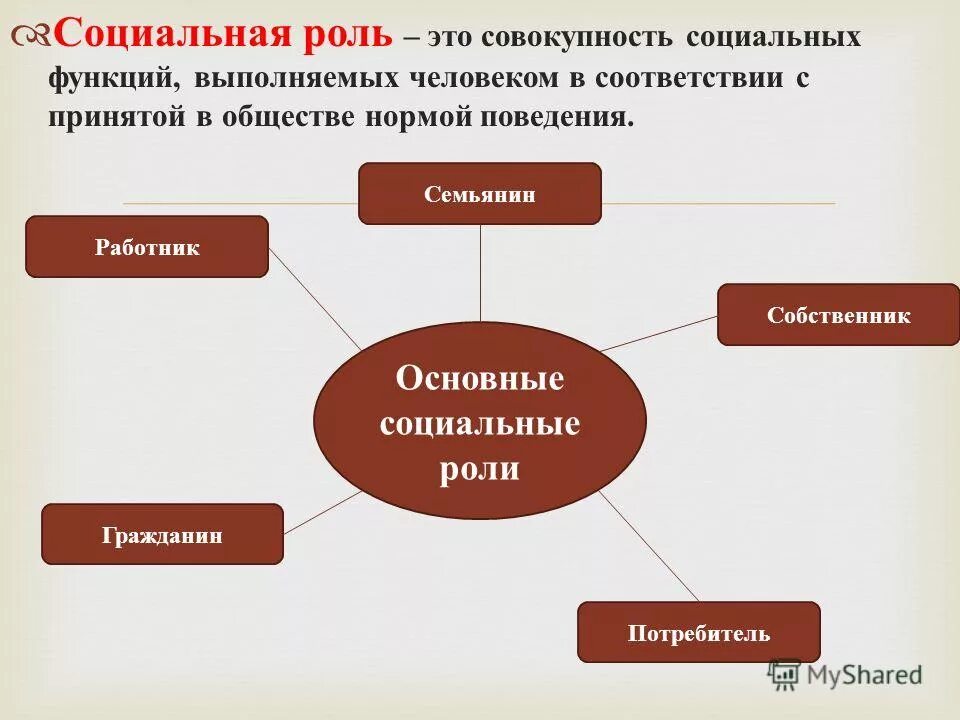 Социальная роль – это совокупность социальных функций, выполняемых человеком в соответствии с принятой в обществе нормой поведения.

Семьянин

Работник

Собственник

Основные социальные роли

Гражданин

Потребитель

MyShared